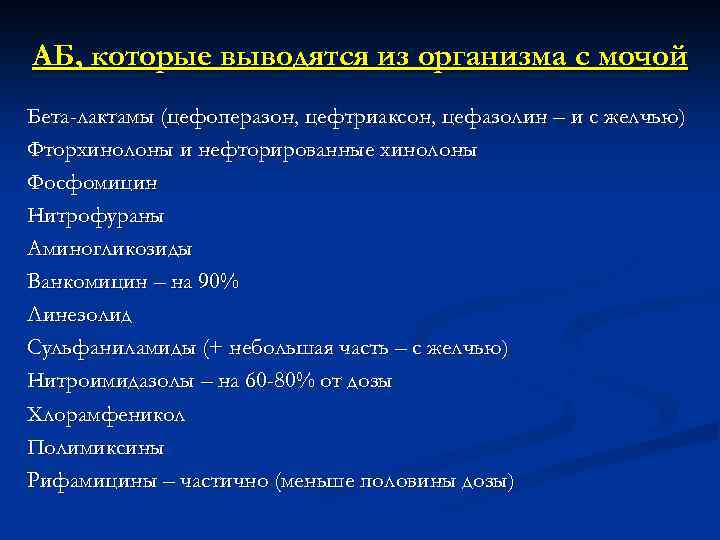 АБ, которые выводятся из организма с мочой

Бета-лактамы (цефоперазон, цефтриаксон, цефазолин – и с желчью)
Фторхинолоны и нефторированные хинолоны
Фосфомицин
Нитрофураны
Аминогликозиды
Ванкомицин – на 90%
Линезолид
Сульфаниламиды (+ небольшая часть – с желчью)
Нитроимидазолы – на 60-80% от дозы
Хлорамфеникол
Полимиксины
Рифамицины – частично (меньше половины дозы)